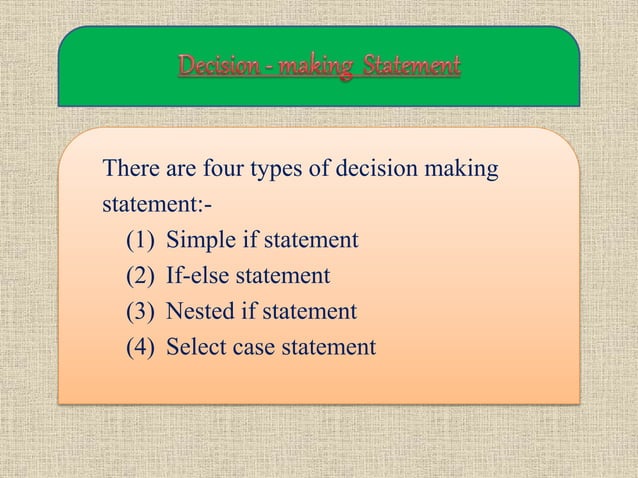 Decision - making Statement

There are four types of decision making statement:-

(1) Simple if statement
(2) If-else statement
(3) Nested if statement
(4) Select case statement